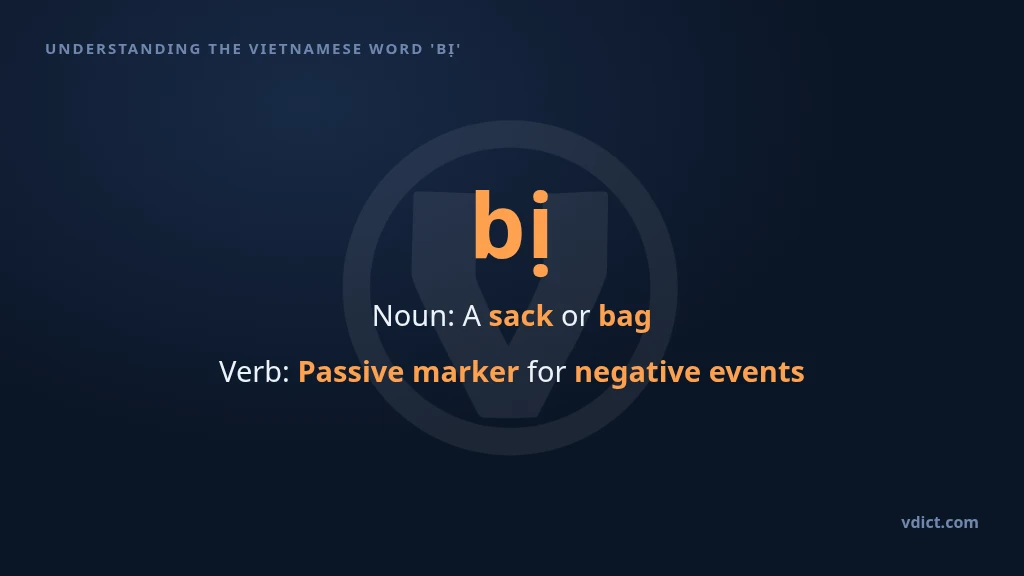 UNDERSTANDING THE VIETNAMESE WORD 'BỊ'

bị

Noun: A sack or bag

Verb: Passive marker for negative events

vdict.com